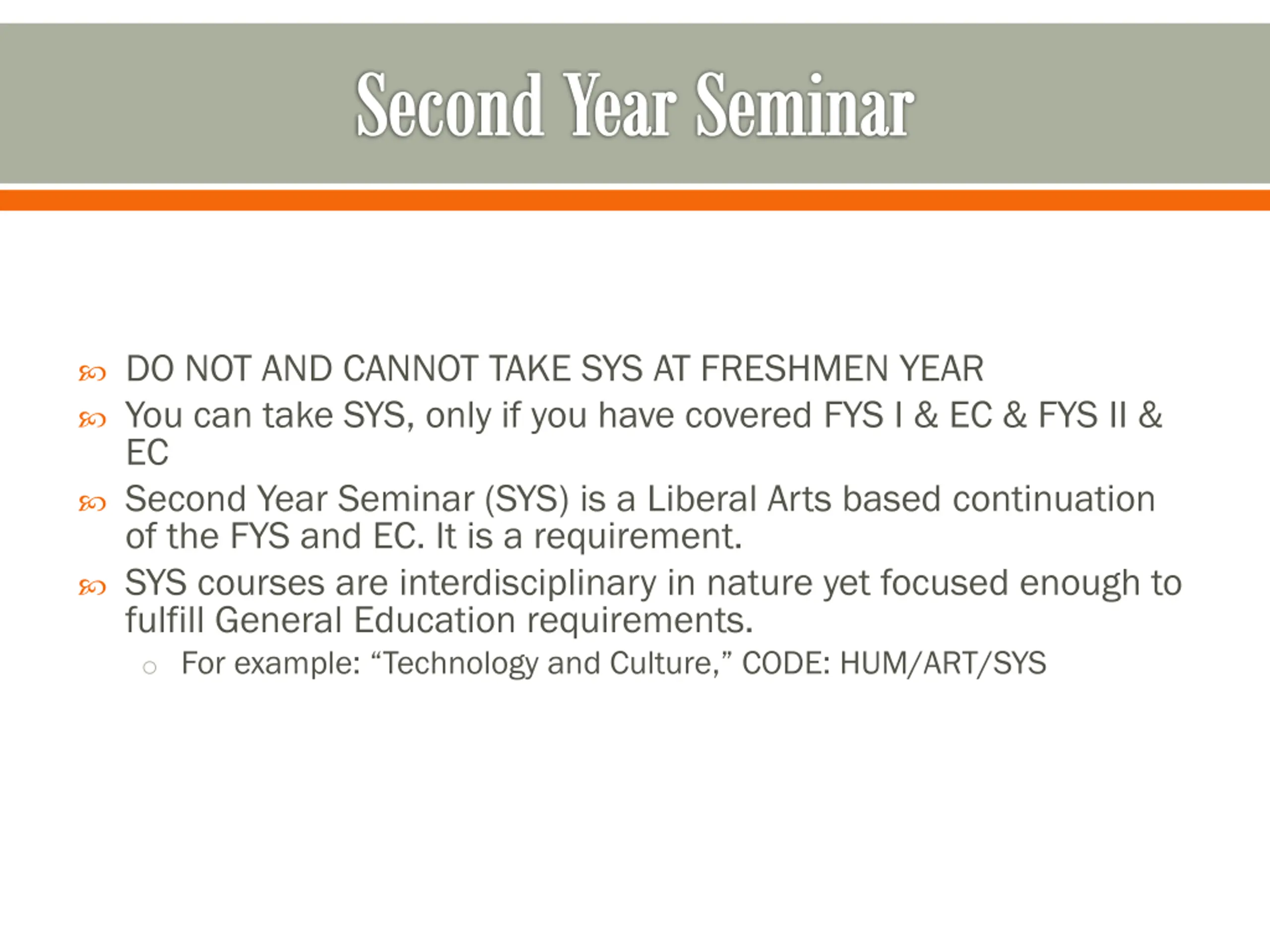 Second Year Seminar

DO NOT AND CANNOT TAKE SYS AT FRESHMEN YEAR

You can take SYS, only if you have covered FYS I & EC & FYS II & EC

Second Year Seminar (SYS) is a Liberal Arts based continuation of the FYS and EC. It is a requirement.

SYS courses are interdisciplinary in nature yet focused enough to fulfill General Education requirements.

For example: “Technology and Culture,” CODE: HUM/ART/SYS